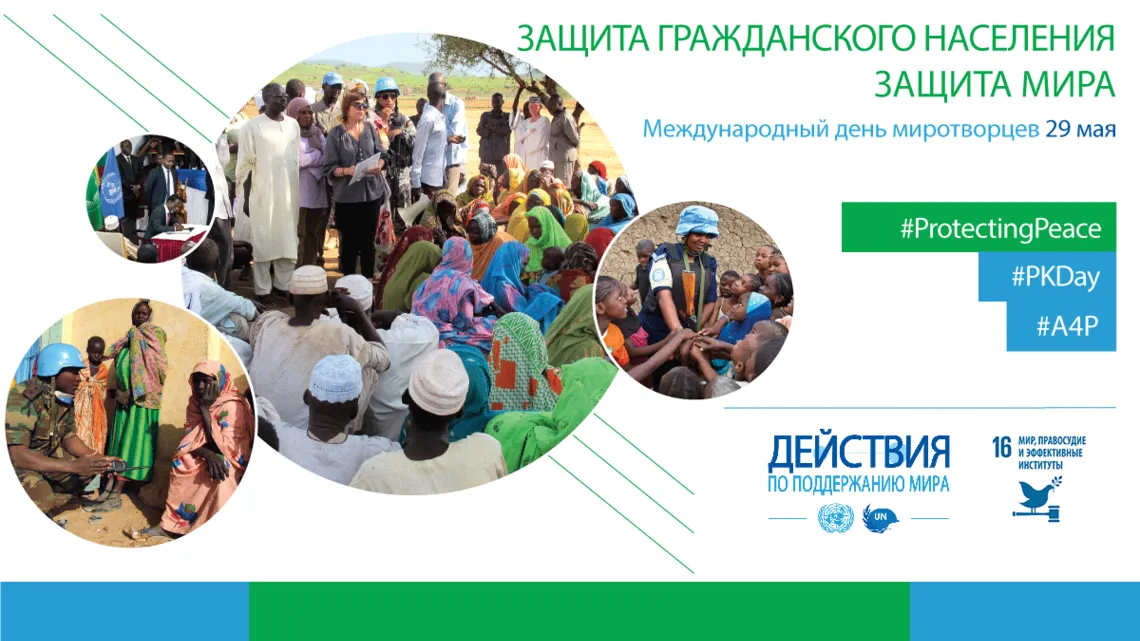 ЗАЩИТА ГРАЖДАНСКОГО НАСЕЛЕНИЯ
ЗАЩИТА МИРА

Международный день миротворцев 29 мая

#ProtectingPeace
#PKDay
#A4P

ДЕЙСТВИЯ
ПО ПОДДЕРЖАНИЮ МИРА

UN

16 МИР, ПРАВОСУДИЕ И ЭФФЕКТИВНЫЕ ИНСТИТУТЫ